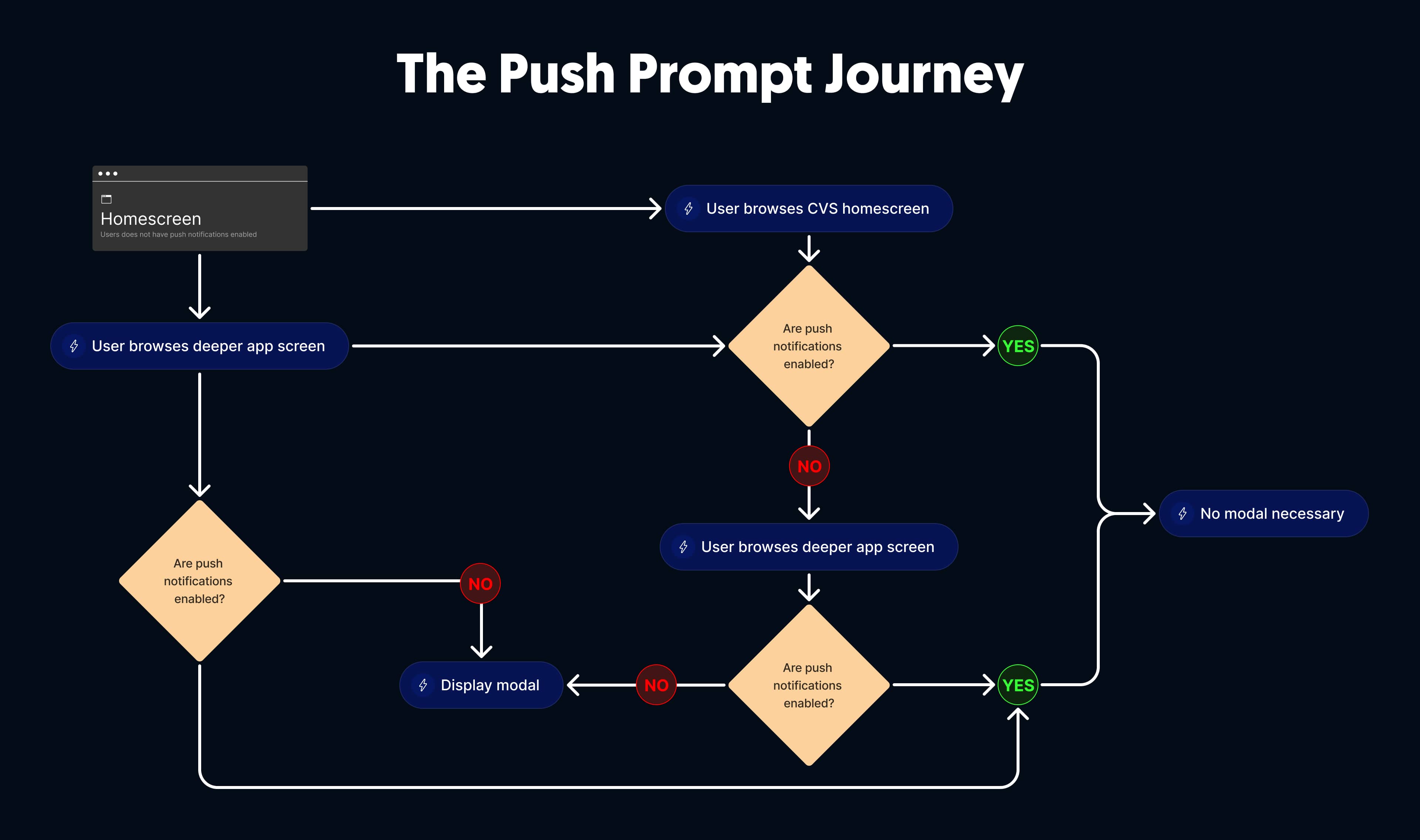 The Push Prompt Journey

Homescreen
Users does not have push notifications enabled

User browses CVS homescreen

User browses deeper app screen

Are push notifications enabled?

YES

NO

No modal necessary

User browses deeper app screen

Are push notifications enabled?

NO

Display modal

NO

Are push notifications enabled?

YES